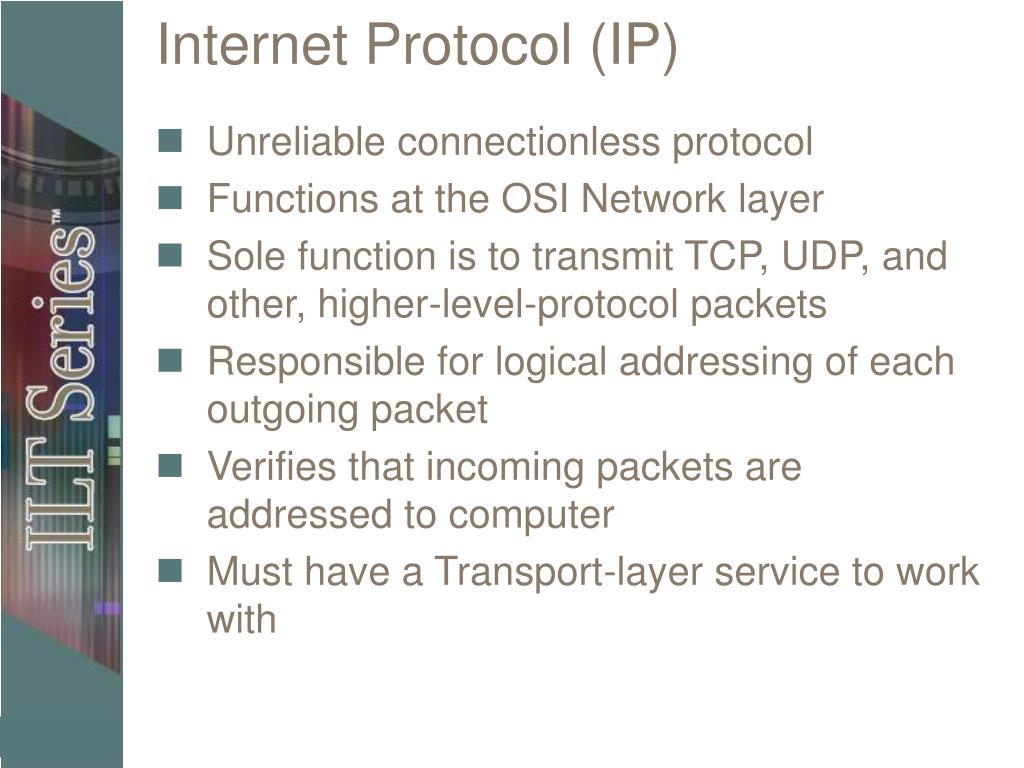 ILT Series™

Internet Protocol (IP)

- Unreliable connectionless protocol
- Functions at the OSI Network layer
- Sole function is to transmit TCP, UDP, and other, higher-level-protocol packets
- Responsible for logical addressing of each outgoing packet
- Verifies that incoming packets are addressed to computer
- Must have a Transport-layer service to work with